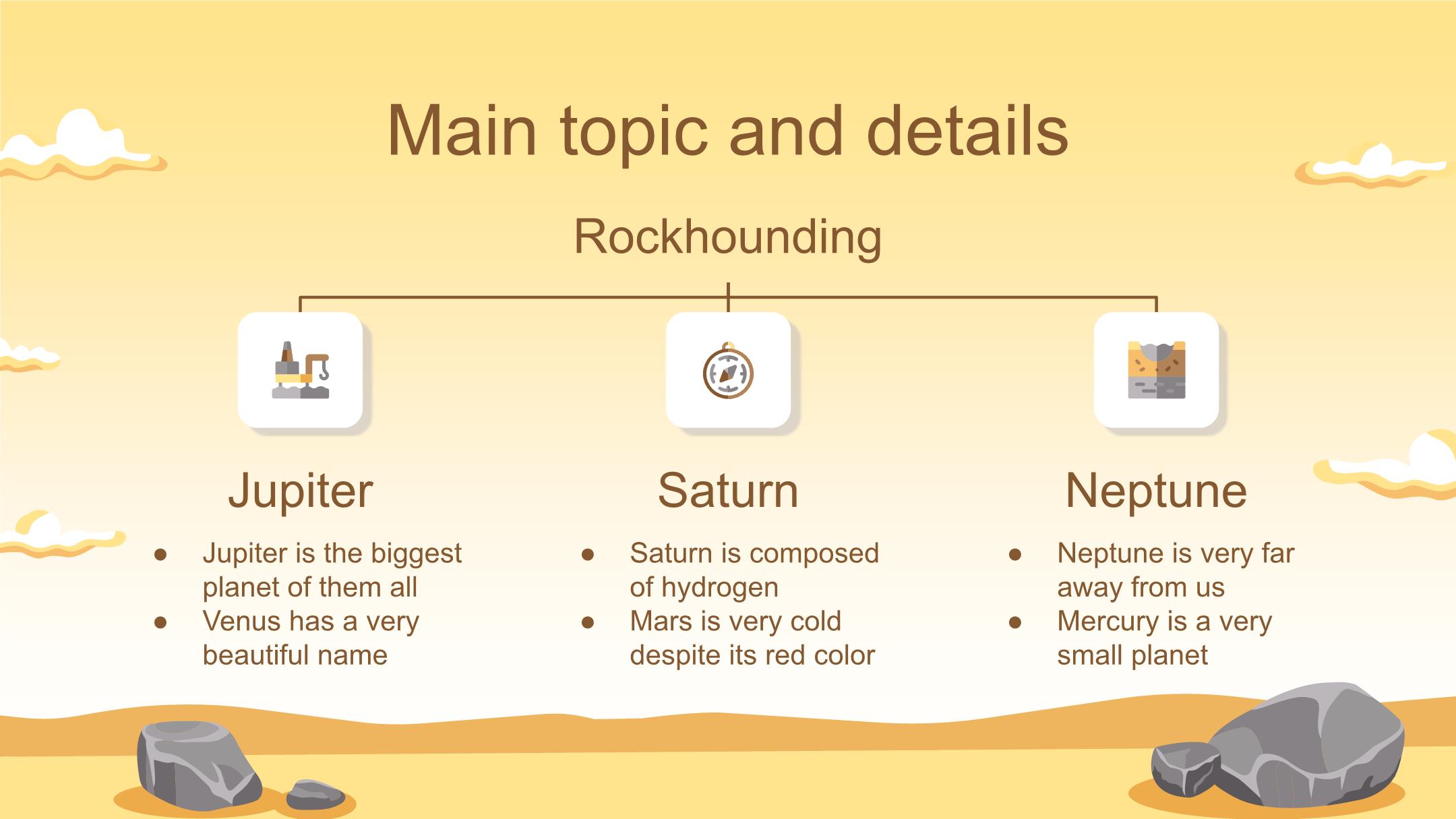 Main topic and details

Rockhounding

Jupiter

- Jupiter is the biggest planet of them all
- Venus has a very beautiful name

Saturn

- Saturn is composed of hydrogen
- Mars is very cold despite its red color

Neptune

- Neptune is very far away from us
- Mercury is a very small planet